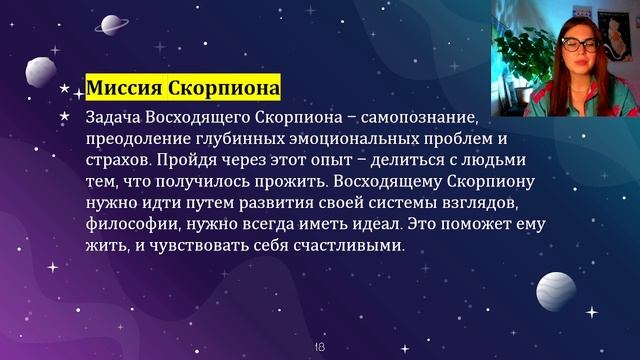 Миссия Скорпиона

Задача Восходящего Скорпиона – самопознание, преодоление глубинных эмоциональных проблем и страхов. Пройдя через этот опыт – делиться с людьми тем, что получилось прожить. Восходящему Скорпиону нужно идти путем развития своей системы взглядов, философии, нужно всегда иметь идеал. Это поможет ему жить, и чувствовать себя счастливыми.

18